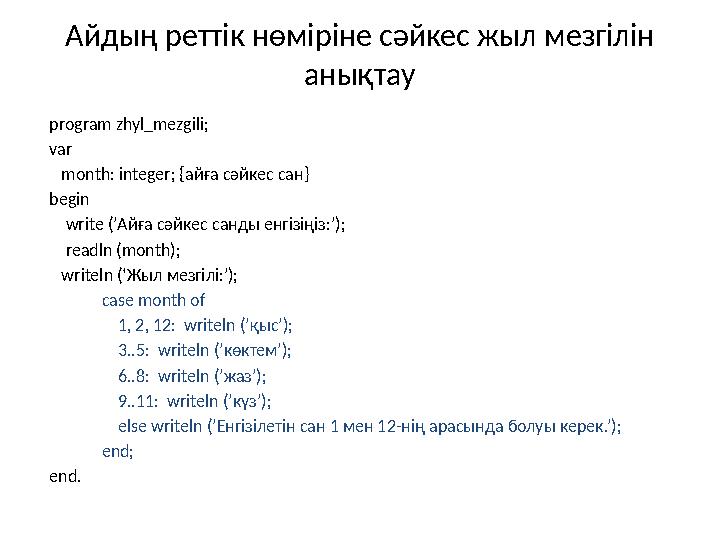 Айдың реттік нөміріне сәйкес жыл мезгілін анықтау

program zhyl_mezgili;
var
month: integer; {айға сәйкес сан}
begin
write ('Айға сәйкес санды енгізіңіз:');
readln (month);
writeln ('Жыл мезгілі:');
case month of
1, 2, 12: writeln ('қыс');
3..5: writeln ('көктем');
6..8: writeln ('жаз');
9..11: writeln ('күз');
else writeln ('Енгізілетін сан 1 мен 12-нің арасында болуы керек.');
end;
end.